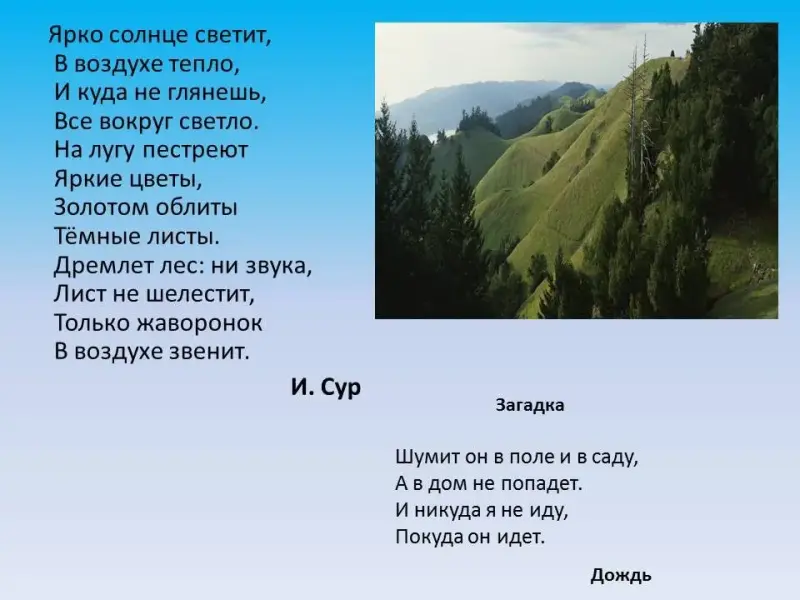 Ярко солнце светит,
В воздухе тепло,
И куда не глянешь,
Все вокруг светло.
На лугу пестреют
Яркие цветы,
Золотом облиты
Тёмные листы.
Дремлет лес: ни звука,
Лист не шелестит,
Только жаворонок
В воздухе звенит.

И. Сур

Загадка

Шумит он в поле и в саду,
А в дом не попадет.
И никуда я не иду,
Покуда он идет.

Дождь